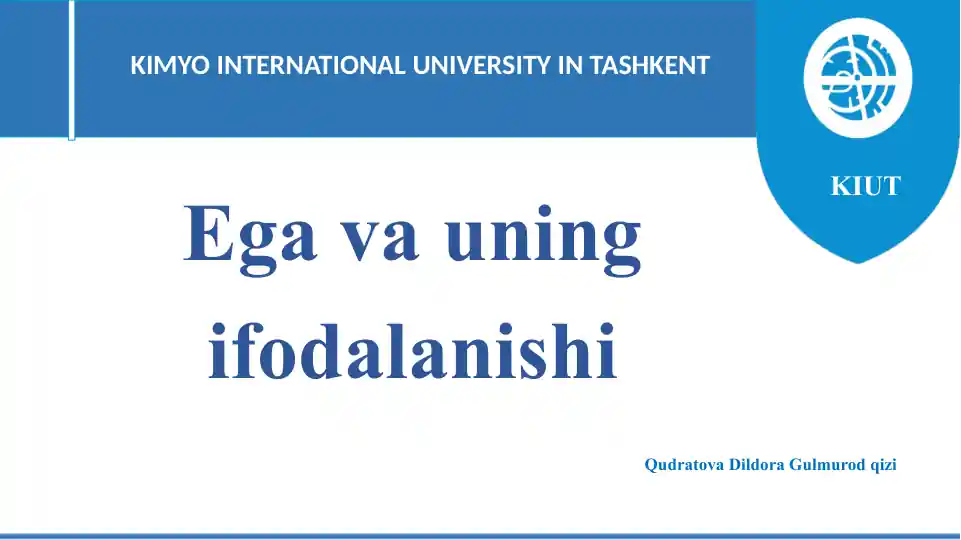 KIMYO INTERNATIONAL UNIVERSITY IN TASHKENT

KIUT

Ega va uning ifodalanishi

Qudratova Dildora Gulmurod qizi